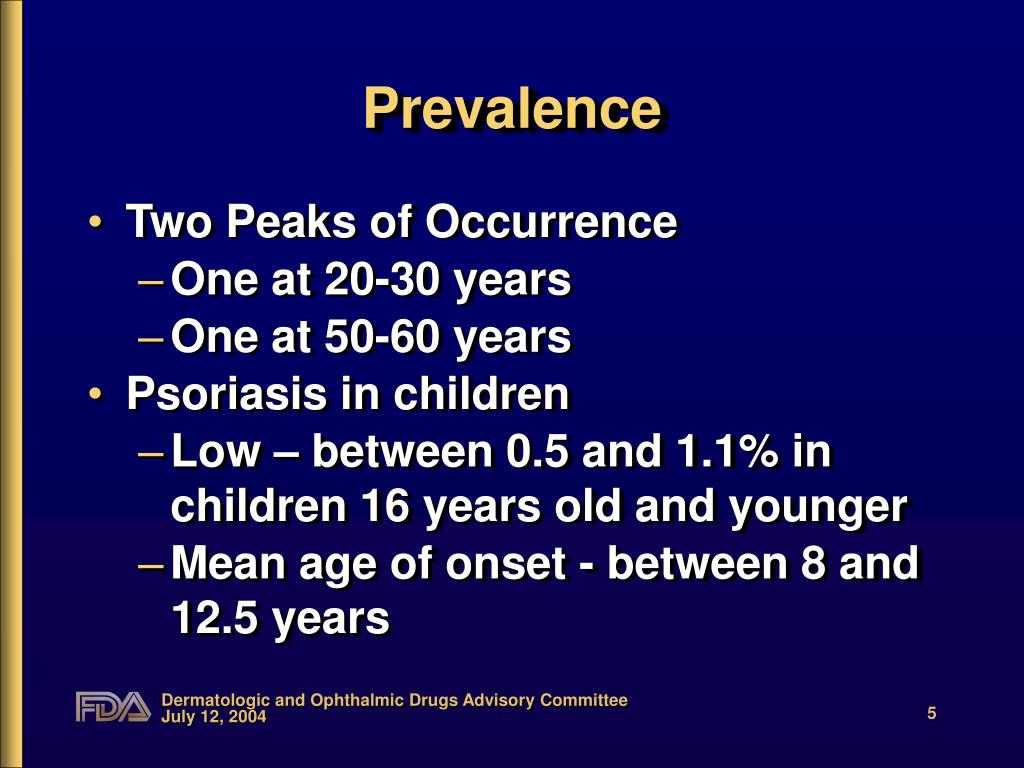 Prevalence

• Two Peaks of Occurrence
– One at 20-30 years
– One at 50-60 years
• Psoriasis in children
– Low – between 0.5 and 1.1% in children 16 years old and younger
– Mean age of onset - between 8 and 12.5 years

FDA Dermatologic and Ophthalmic Drugs Advisory Committee
July 12, 2004

5